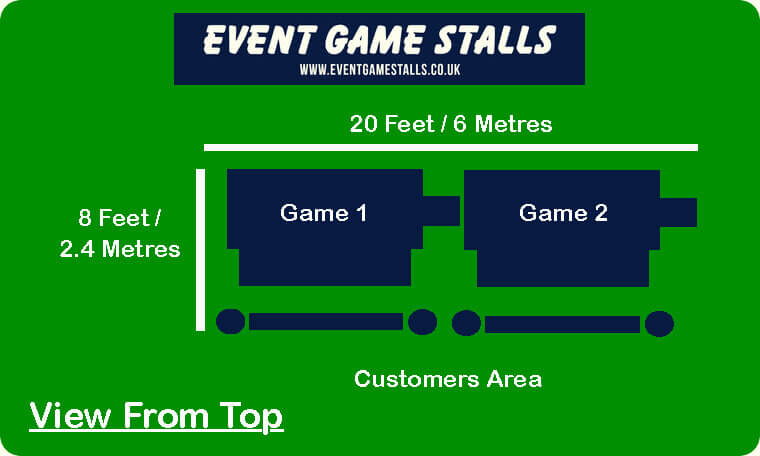 EVENT GAME STALLS
WWW.EVENTGAMESTALLS.CO.UK

20 Feet / 6 Metres

8 Feet / 2.4 Metres

Game 1

Game 2

Customers Area

View From Top